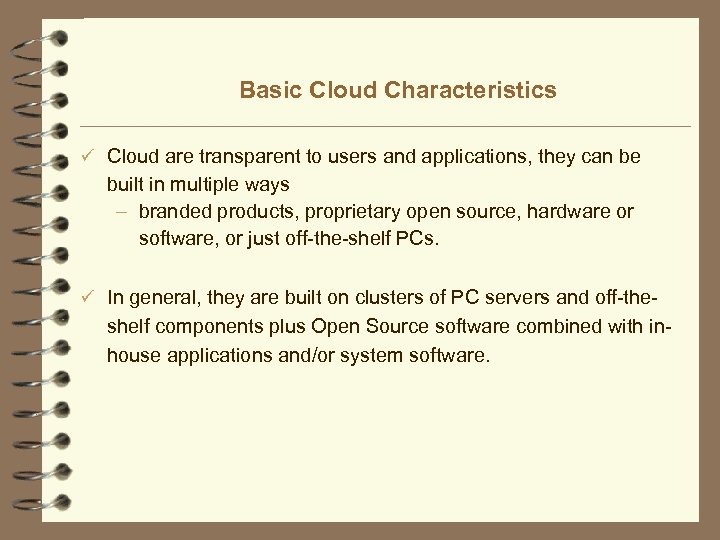 Basic Cloud Characteristics

✓ Cloud are transparent to users and applications, they can be built in multiple ways

– branded products, proprietary open source, hardware or software, or just off-the-shelf PCs.

✓ In general, they are built on clusters of PC servers and off-the-shelf components plus Open Source software combined with in-house applications and/or system software.